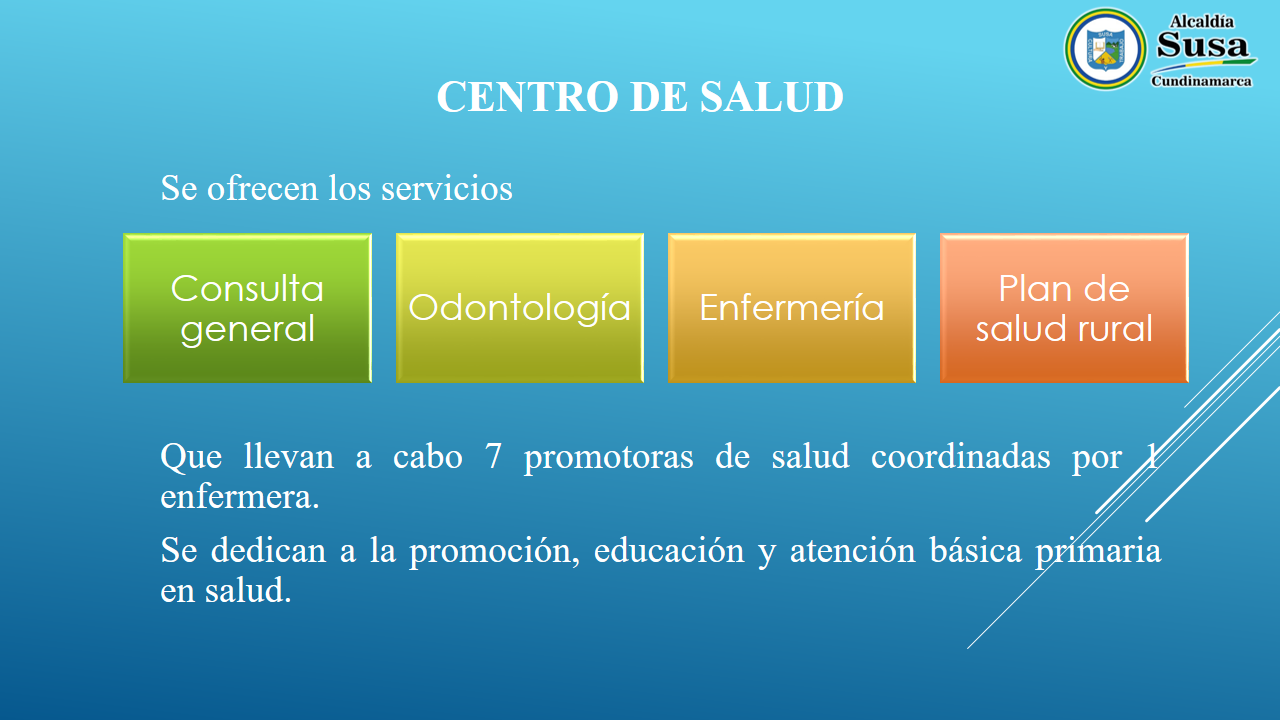 Alcaldía
Susa
Cundinamarca

CENTRO DE SALUD

Se ofrecen los servicios

Consulta general

Odontología

Enfermería

Plan de salud rural

Que llevan a cabo 7 promotoras de salud coordinadas por 1 enfermera.

Se dedican a la promoción, educación y atención básica primaria en salud.